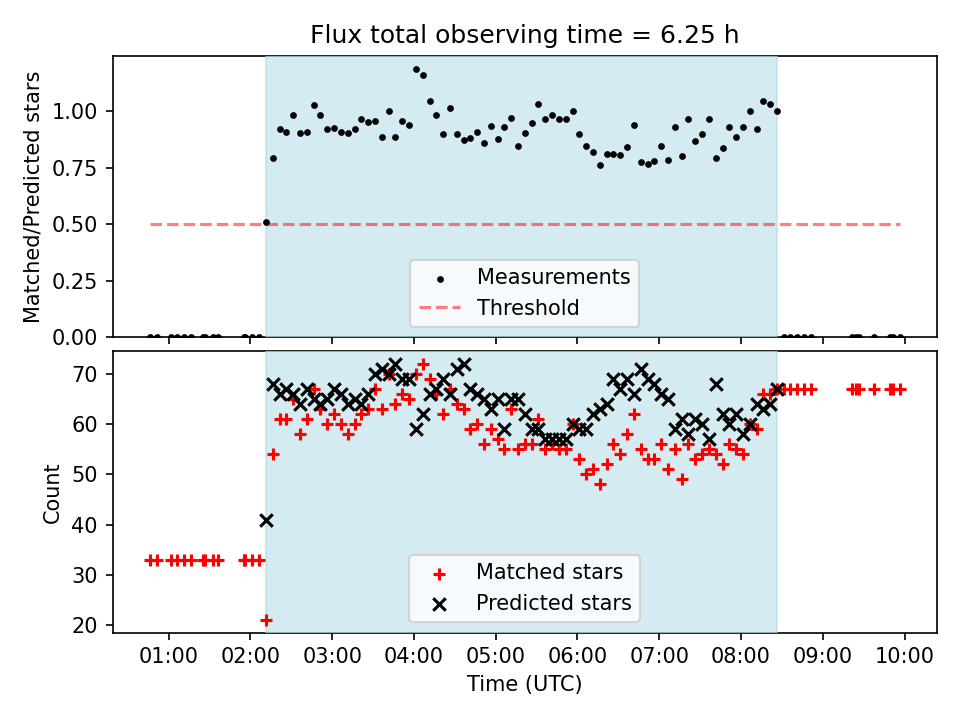 Flux total observing time = 6.25 h

Matched/Predicted stars

1.00
0.75
0.50
0.25
0.00

Measurements
Threshold

Count

70
60
50
40
30
20

Matched stars
Predicted stars

01:00 02:00 03:00 04:00 05:00 06:00 07:00 08:00 09:00 10:00

Time (UTC)